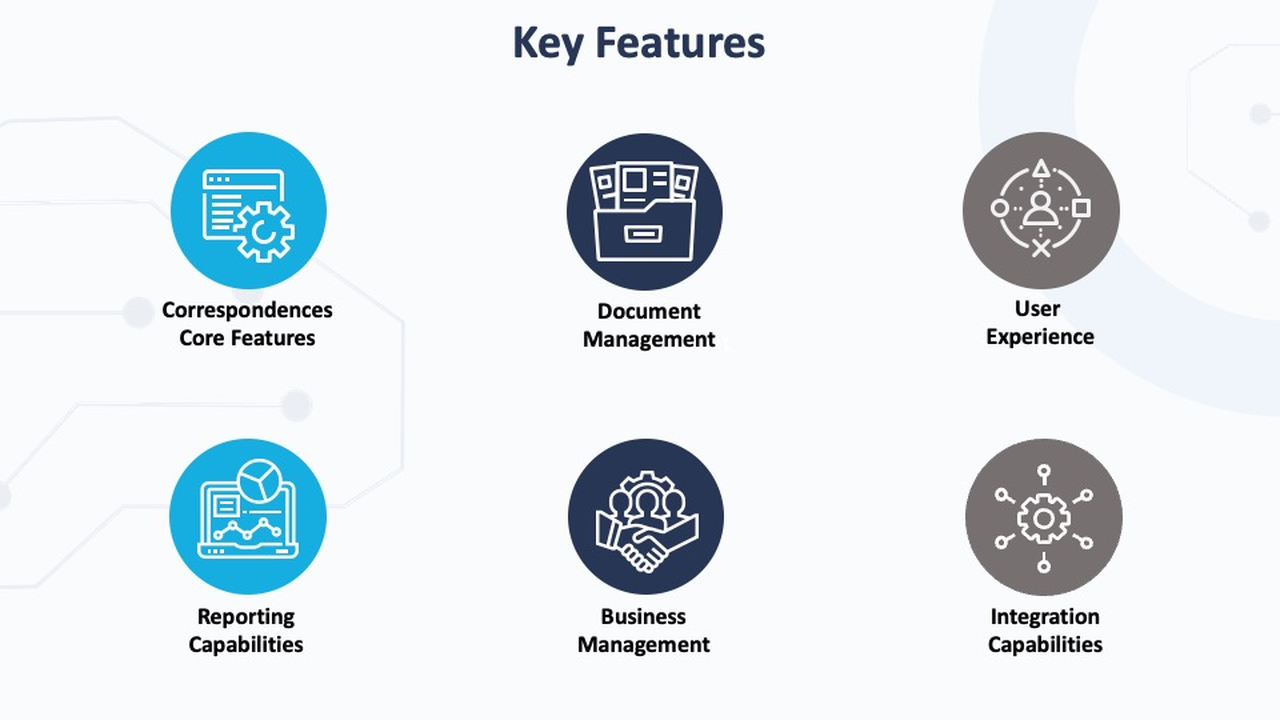 Key Features

Correspondences Core Features

Document Management

User Experience

Reporting Capabilities

Business Management

Integration Capabilities